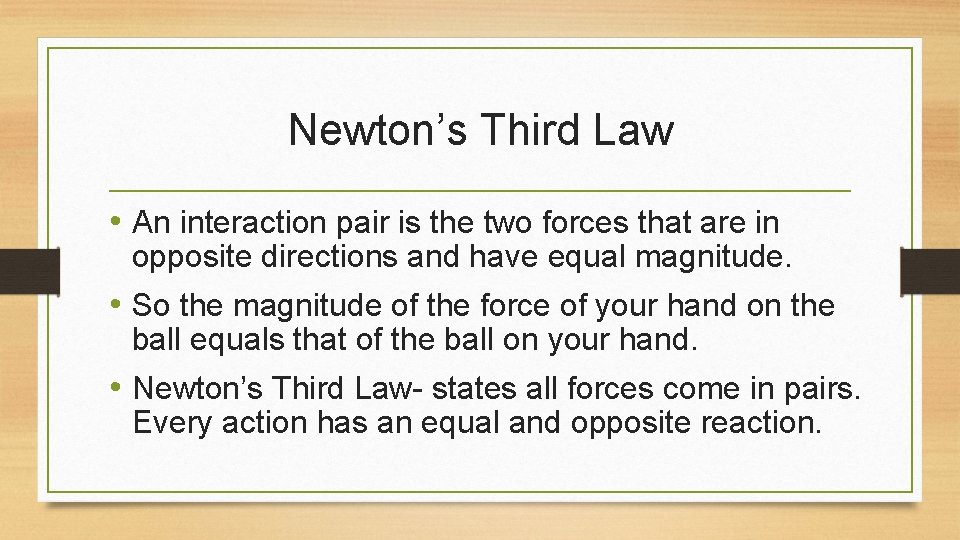 Newton’s Third Law

• An interaction pair is the two forces that are in opposite directions and have equal magnitude.

• So the magnitude of the force of your hand on the ball equals that of the ball on your hand.

• Newton’s Third Law- states all forces come in pairs. Every action has an equal and opposite reaction.